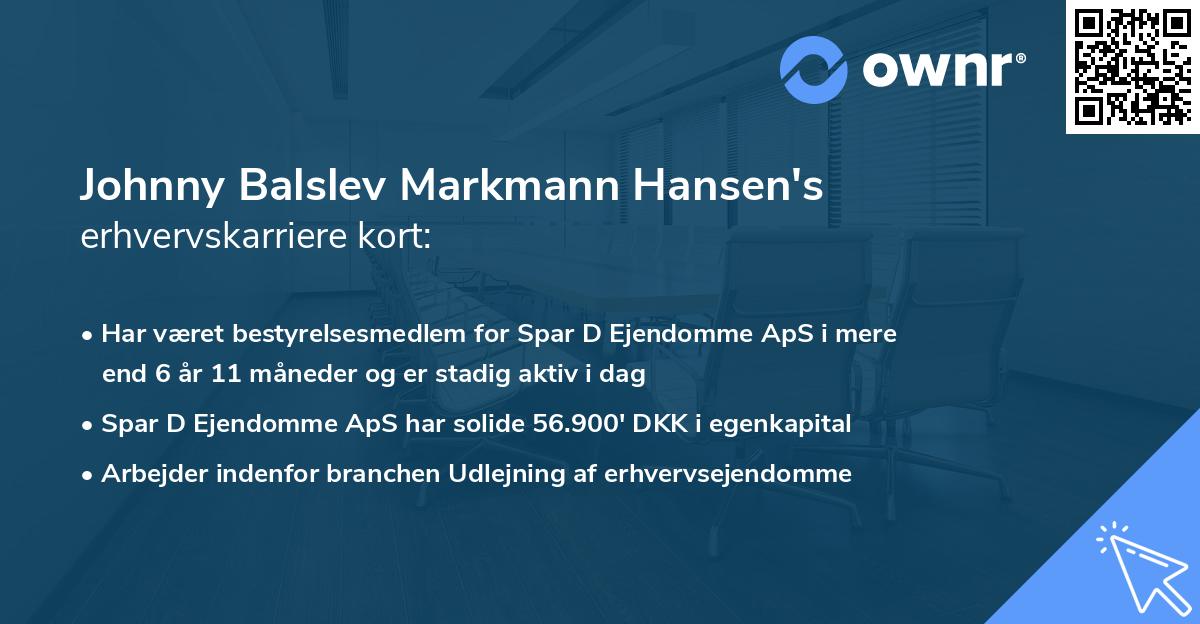 ownr®

Johnny Balslev Markmann Hansen's
erhvervskarriere kort:

• Har været bestyrelsesmedlem for Spar D Ejendomme ApS i mere end 6 år 11 måneder og er stadig aktiv i dag
• Spar D Ejendomme ApS har solide 56.900' DKK i egenkapital
• Arbejder indenfor branchen Udlejning af erhvervsejendomme